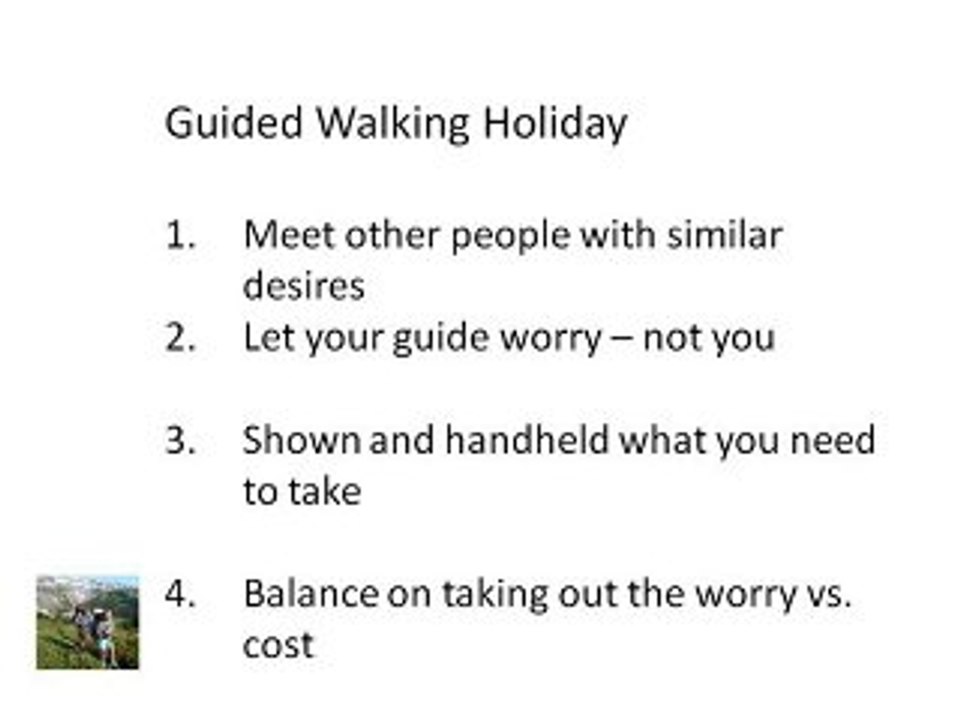 Guided Walking Holiday

1. Meet other people with similar desires
2. Let your guide worry – not you

3. Shown and handheld what you need to take

4. Balance on taking out the worry vs. cost